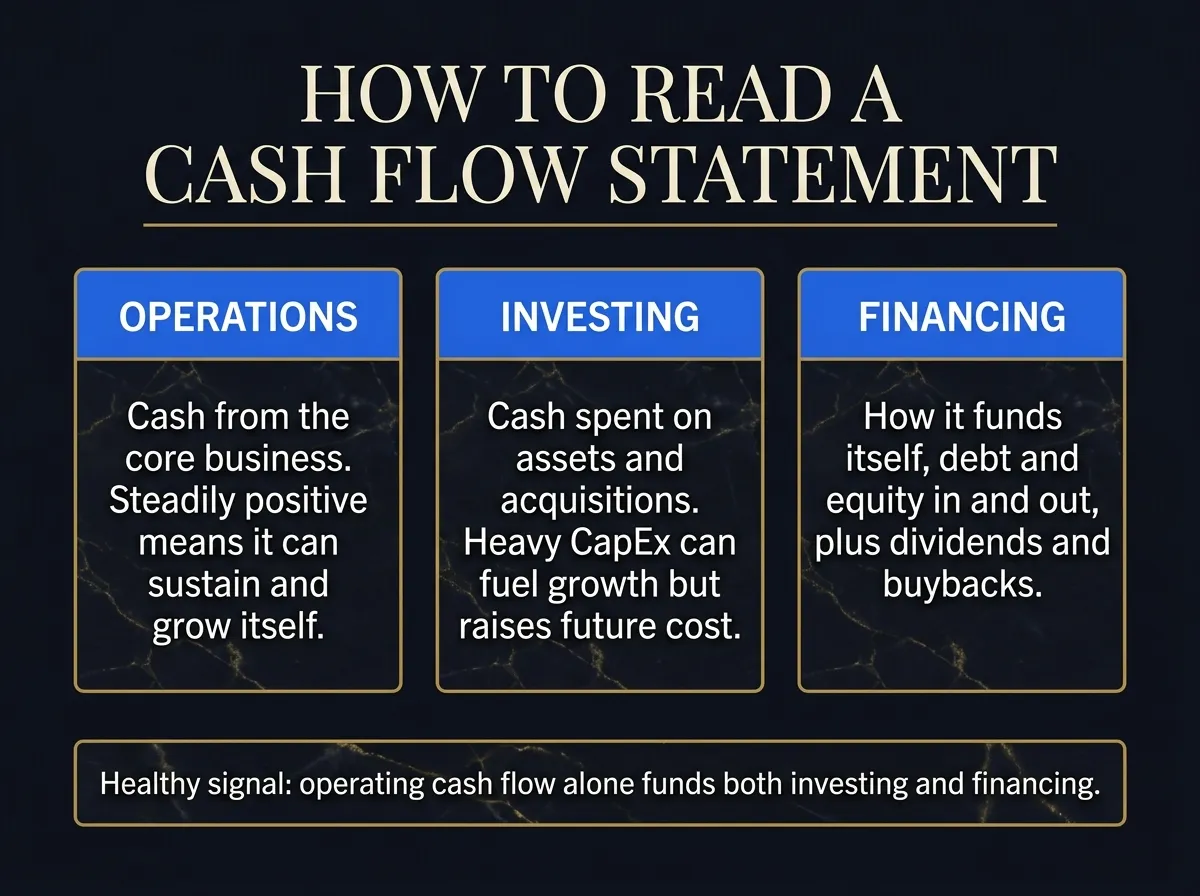 HOW TO READ A CASH FLOW STATEMENT

OPERATIONS

Cash from the core business. Steadily positive means it can sustain and grow itself.

INVESTING

Cash spent on assets and acquisitions. Heavy CapEx can fuel growth but raises future cost.

FINANCING

How it funds itself, debt and equity in and out, plus dividends and buybacks.

Healthy signal: operating cash flow alone funds both investing and financing.